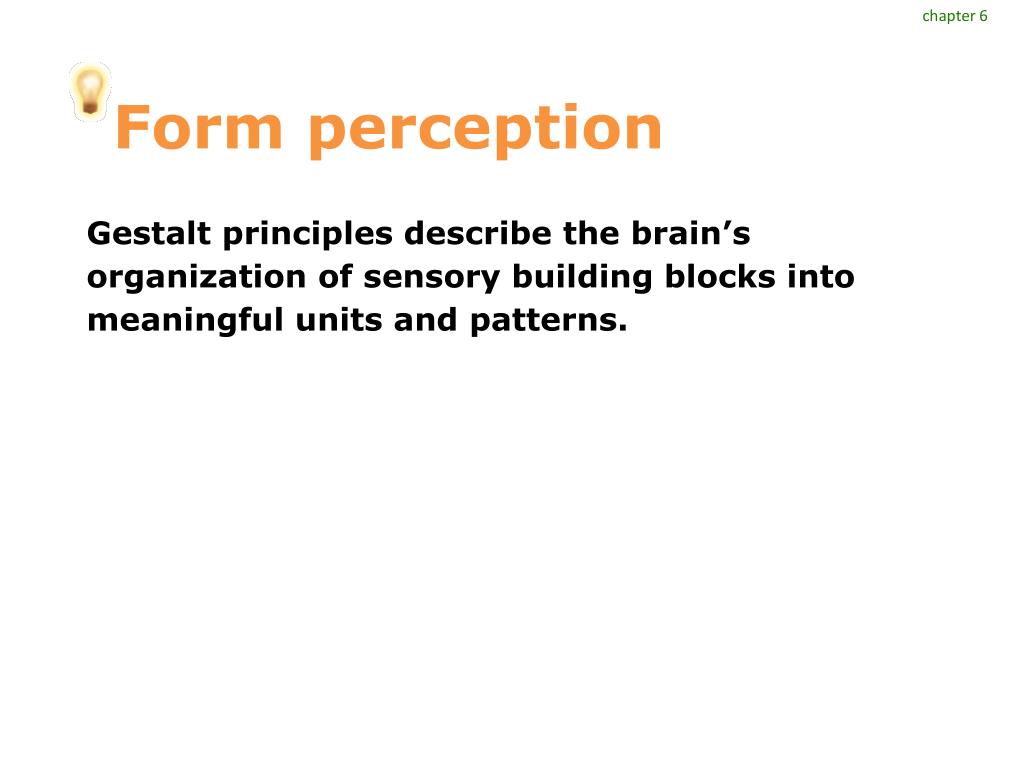 chapter 6

Form perception

Gestalt principles describe the brain’s organization of sensory building blocks into meaningful units and patterns.